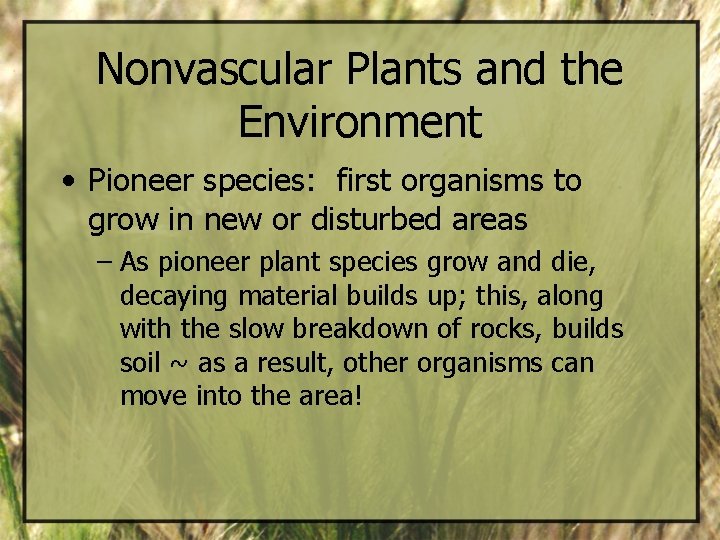 Nonvascular Plants and the Environment

• Pioneer species: first organisms to grow in new or disturbed areas

– As pioneer plant species grow and die, decaying material builds up; this, along with the slow breakdown of rocks, builds soil ~ as a result, other organisms can move into the area!